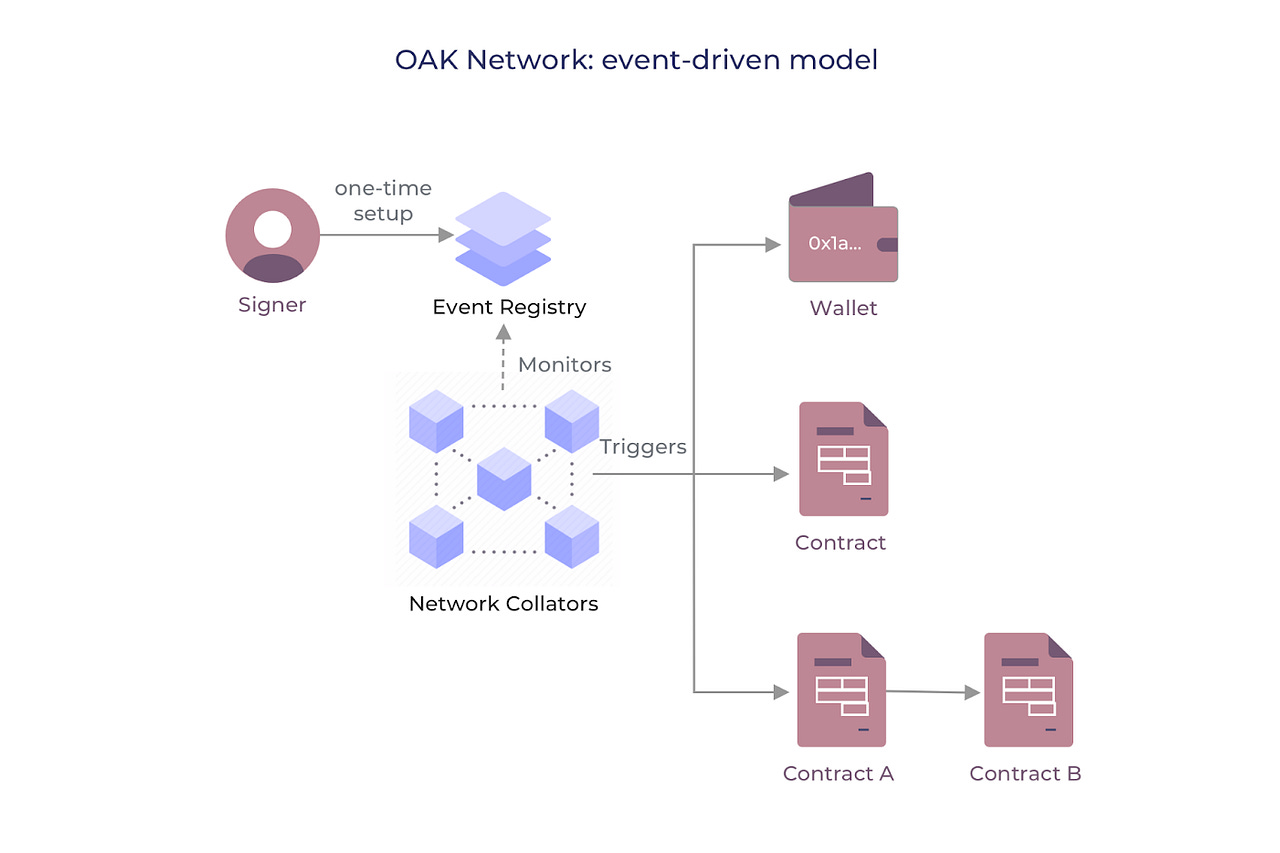 OAK Network: event-driven model

one-time setup

Signer

Event Registry

Monitors

Triggers

Network Collators

0x1a...

Wallet

Contract

Contract A

Contract B